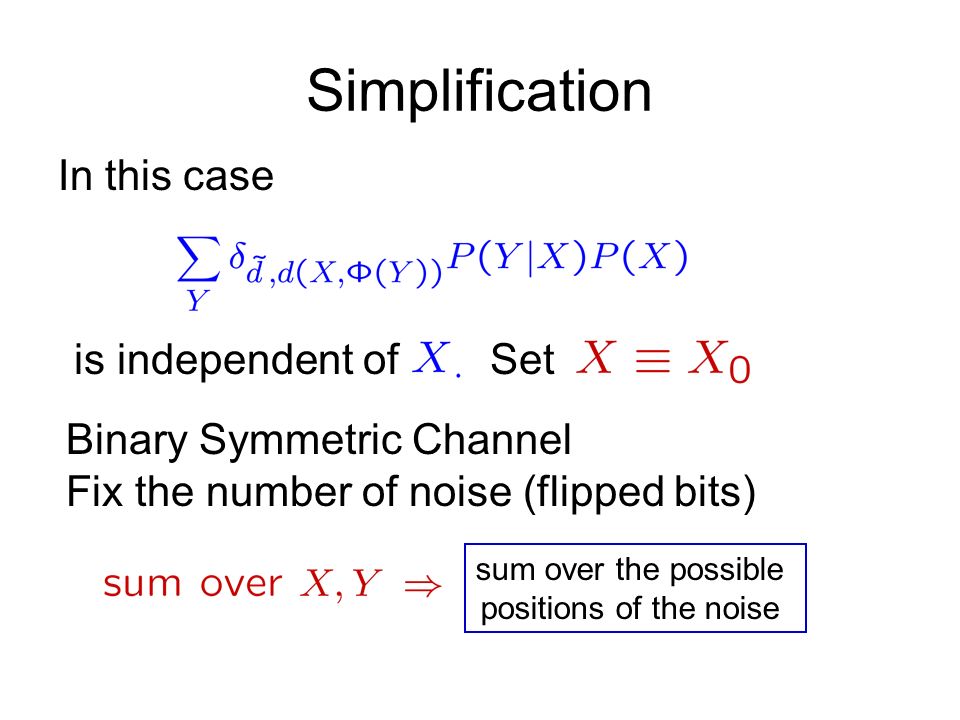 Simplification

In this case

$\sum_{Y} \delta_{\tilde{d},d(X,\Phi(Y))} P(Y|X)P(X)$

is independent of $X$. Set $X \equiv X_0$

Binary Symmetric Channel
Fix the number of noise (flipped bits)

sum over $X, Y \Rightarrow$ sum over the possible positions of the noise